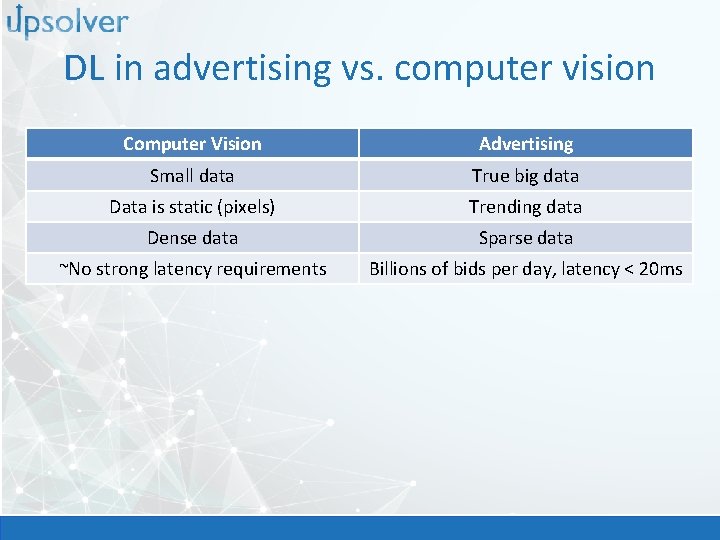 upsolver

DL in advertising vs. computer vision

| Computer Vision | Advertising |
|---|---|
| Small data | True big data |
| Data is static (pixels) | Trending data |
| Dense data | Sparse data |
| ~No strong latency requirements | Billions of bids per day, latency < 20ms |